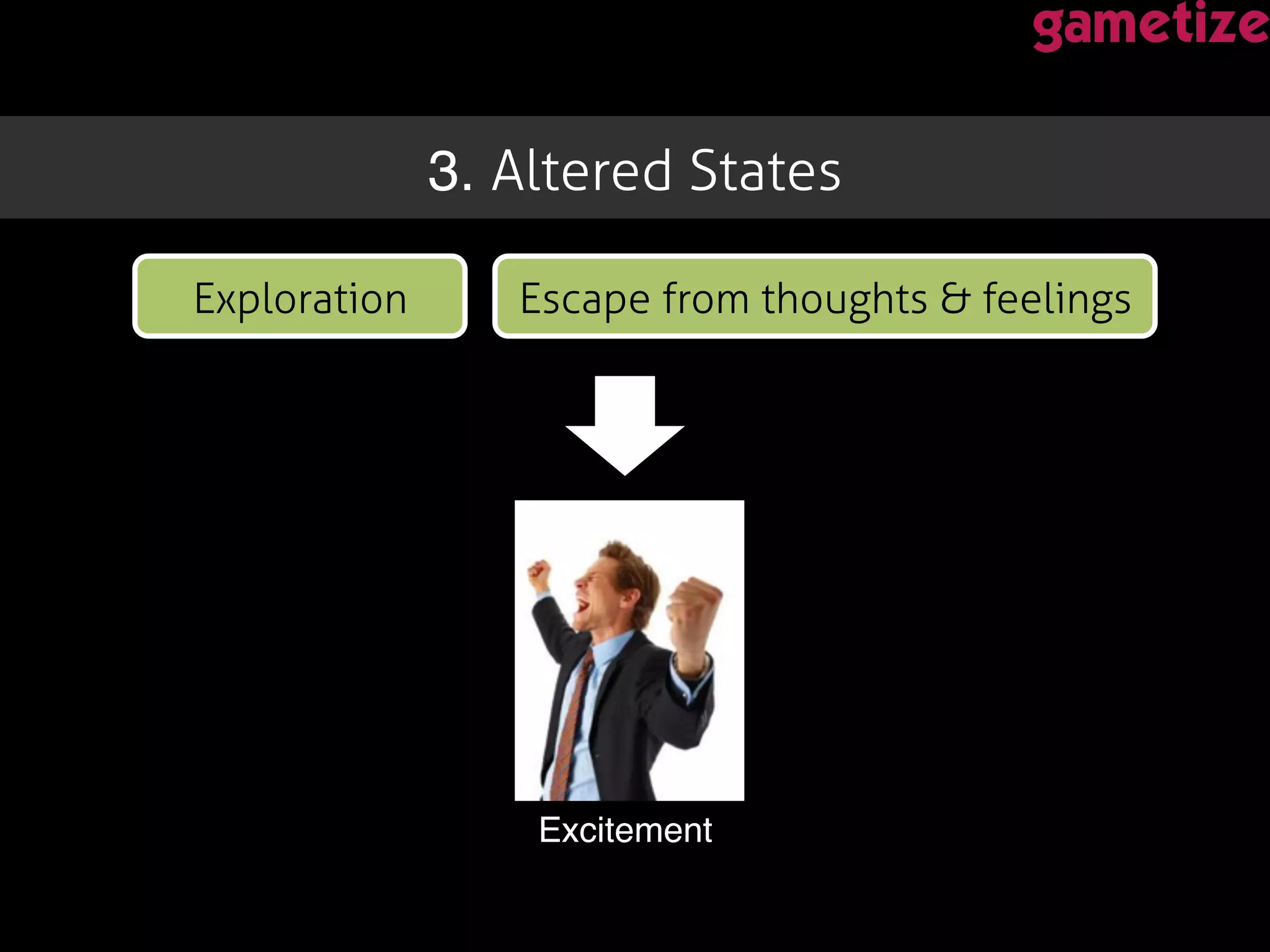 gametize

3. Altered States

Exploration

Escape from thoughts & feelings

Excitement